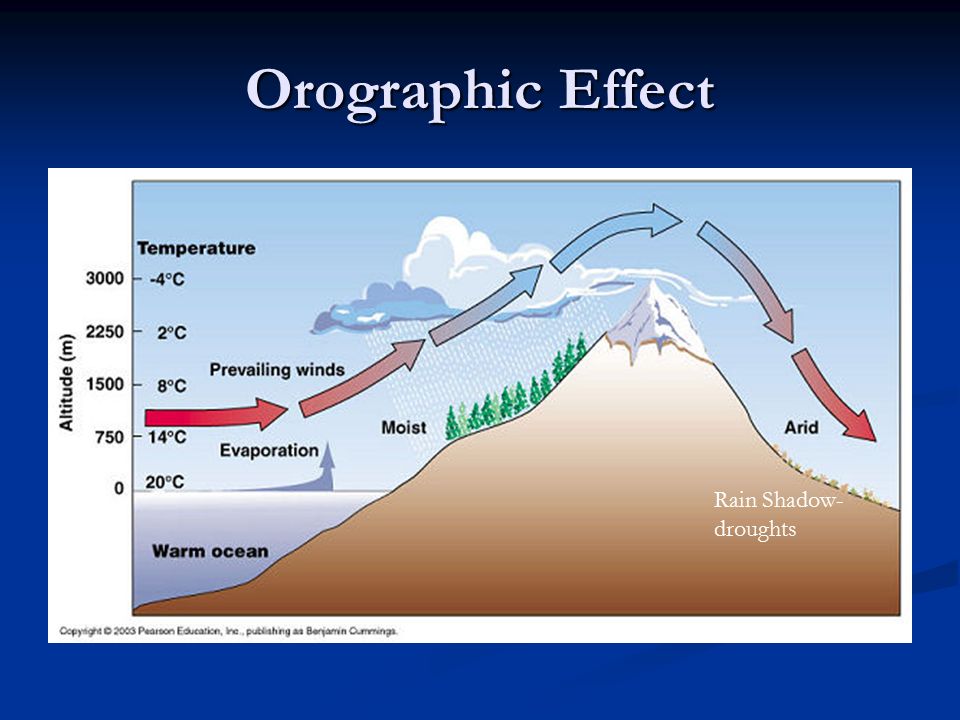 Orographic Effect

Temperature

Altitude (m)

3000 -4°C

2250 2°C

1500 8°C

750 14°C

0 20°C

Prevailing winds

Evaporation

Moist

Arid

Warm ocean

Rain Shadow-droughts

Copyright © 2003 Pearson Education, Inc., publishing as Benjamin Cummings.